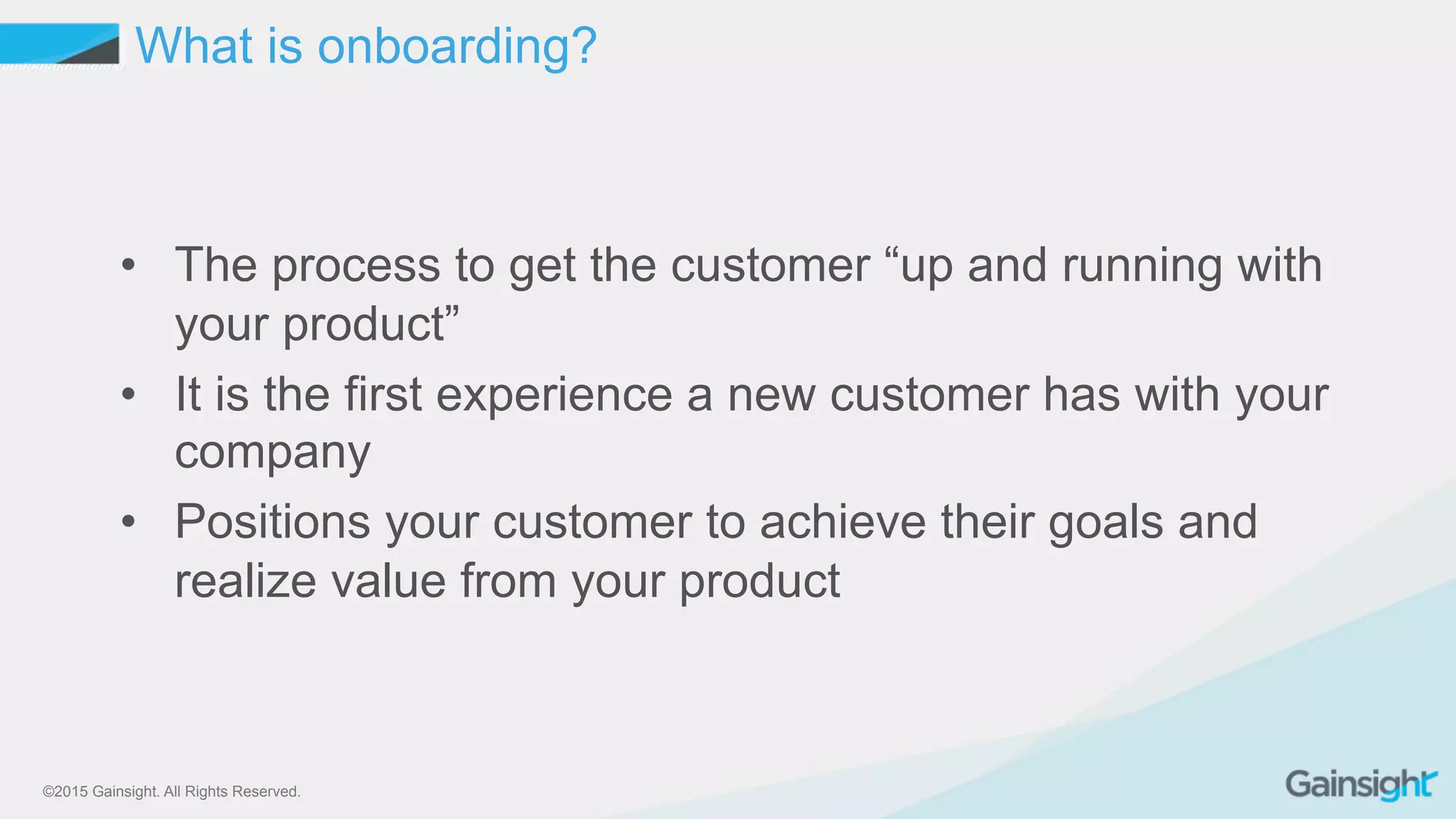 What is onboarding?

• The process to get the customer “up and running with your product”
• It is the first experience a new customer has with your company
• Positions your customer to achieve their goals and realize value from your product

©2015 Gainsight. All Rights Reserved.

Gainsight